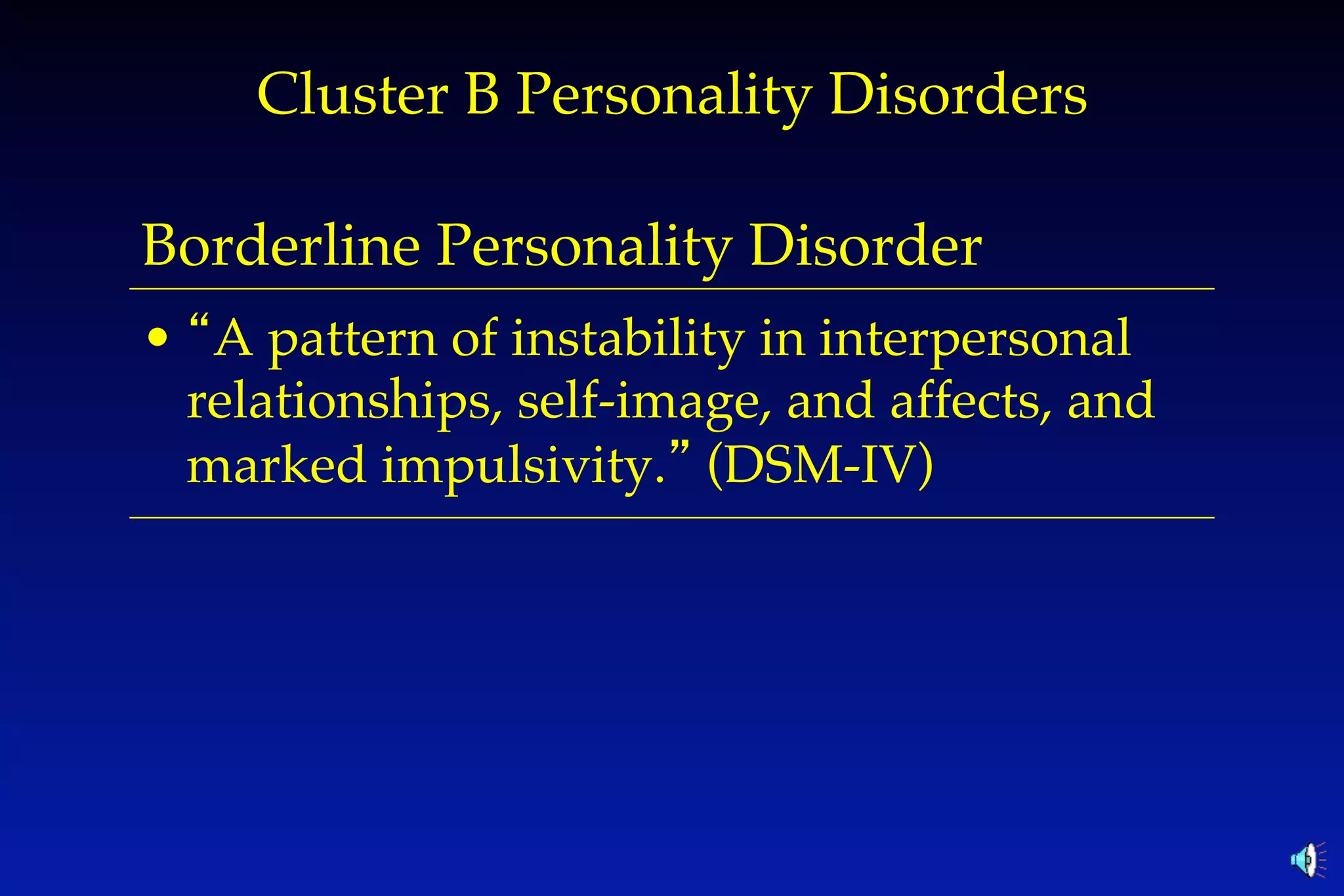 Cluster B Personality Disorders

Borderline Personality Disorder

• “A pattern of instability in interpersonal relationships, self-image, and affects, and marked impulsivity.” (DSM-IV)